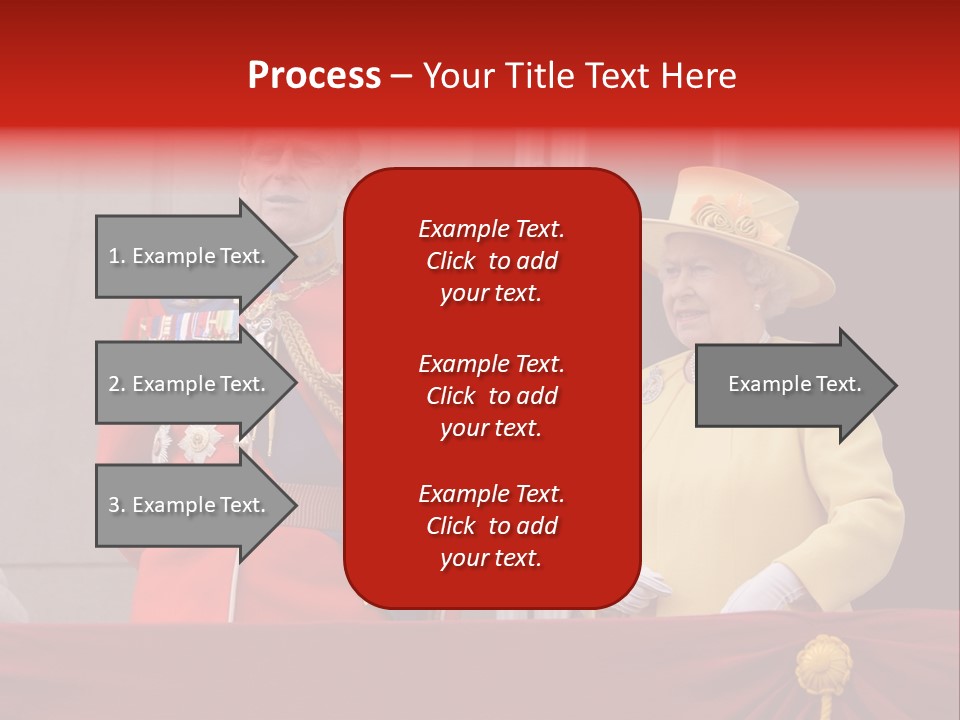 Process – Your Title Text Here

1. Example Text.

2. Example Text.

3. Example Text.

Example Text. Click to add your text.

Example Text. Click to add your text.

Example Text. Click to add your text.

Example Text.